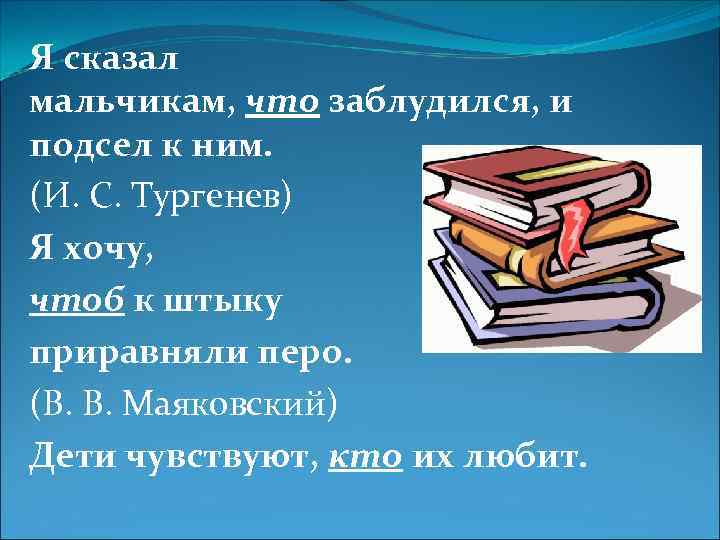 Я сказал мальчикам, что заблудился, и подсел к ним.
(И. С. Тургенев)
Я хочу,
чтоб к штыку
приравняли перо.
(В. В. Маяковский)
Дети чувствуют, кто их любит.